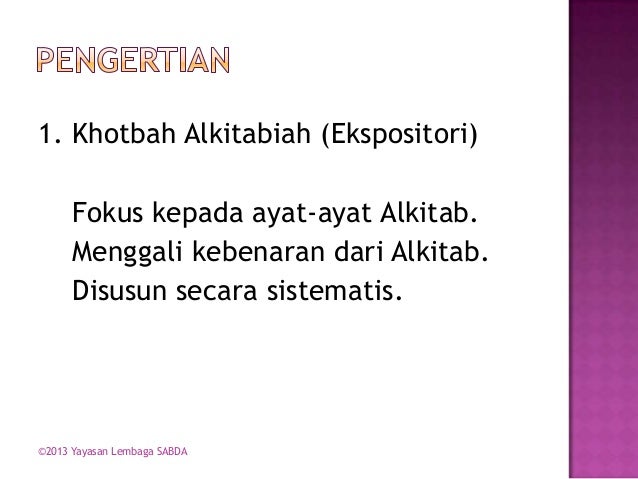 PENGERTIAN

1. Khotbah Alkitabiah (Ekspositori)

Fokus kepada ayat-ayat Alkitab.
Menggali kebenaran dari Alkitab.
Disusun secara sistematis.

©2013 Yayasan Lembaga SABDA